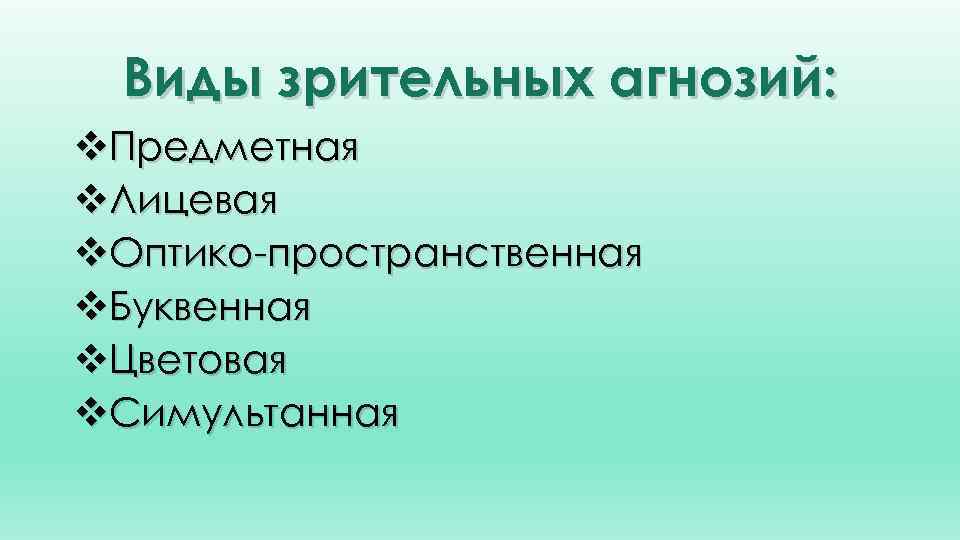 Виды зрительных агнозий:

❖Предметная
❖Лицевая
❖Оптико-пространственная
❖Буквенная
❖Цветовая
❖Симультанная